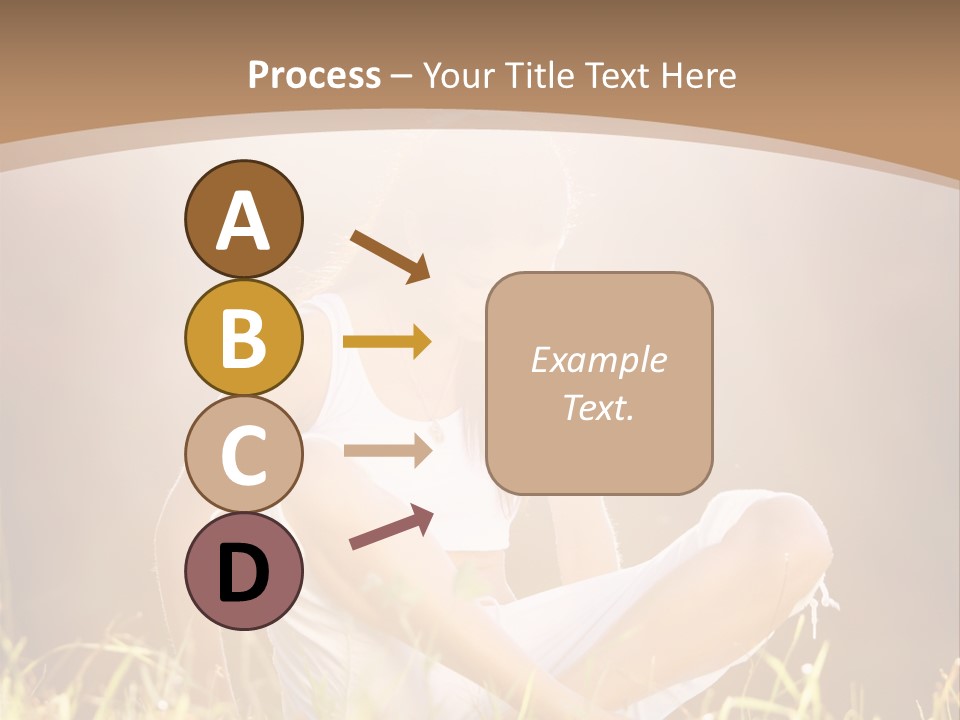 Process – Your Title Text Here

A

B

C

D

Example Text.